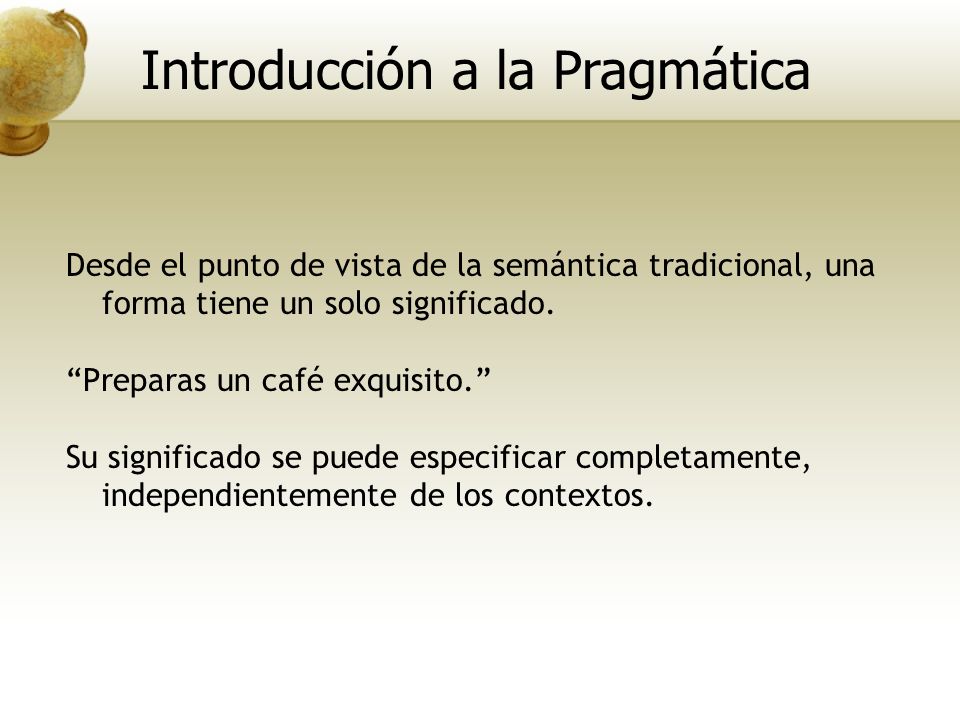 Introducción a la Pragmática

Desde el punto de vista de la semántica tradicional, una forma tiene un solo significado.

“Preparas un café exquisito.”

Su significado se puede especificar completamente, independientemente de los contextos.